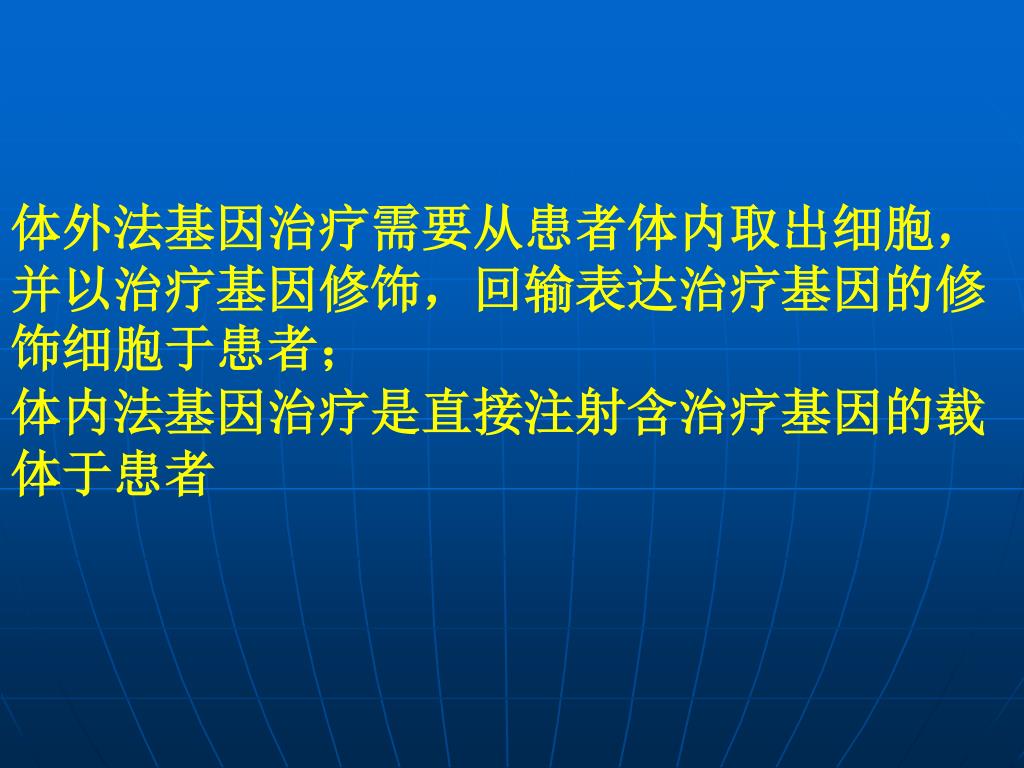 体外法基因治疗需要从患者体内取出细胞，并以治疗基因修饰，回输表达治疗基因的修饰细胞于患者；
体内法基因治疗是直接注射含治疗基因的载体于患者